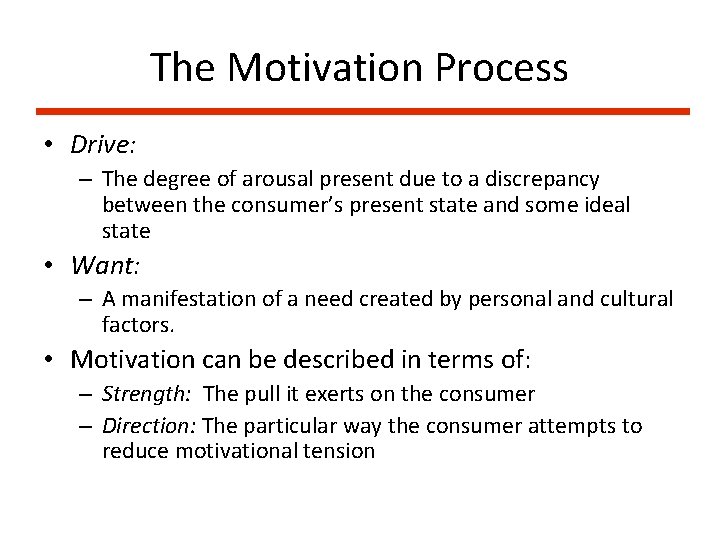 The Motivation Process

• Drive:
 – The degree of arousal present due to a discrepancy between the consumer's present state and some ideal state
• Want:
 – A manifestation of a need created by personal and cultural factors.
• Motivation can be described in terms of:
 – Strength: The pull it exerts on the consumer
 – Direction: The particular way the consumer attempts to reduce motivational tension